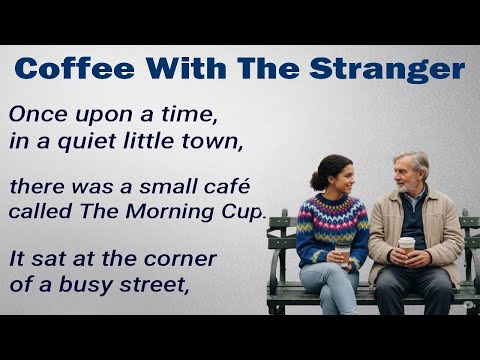 Coffee With The Stranger

Once upon a time,
in a quiet little town,

there was a small café
called The Morning Cup.

It sat at the corner
of a busy street,